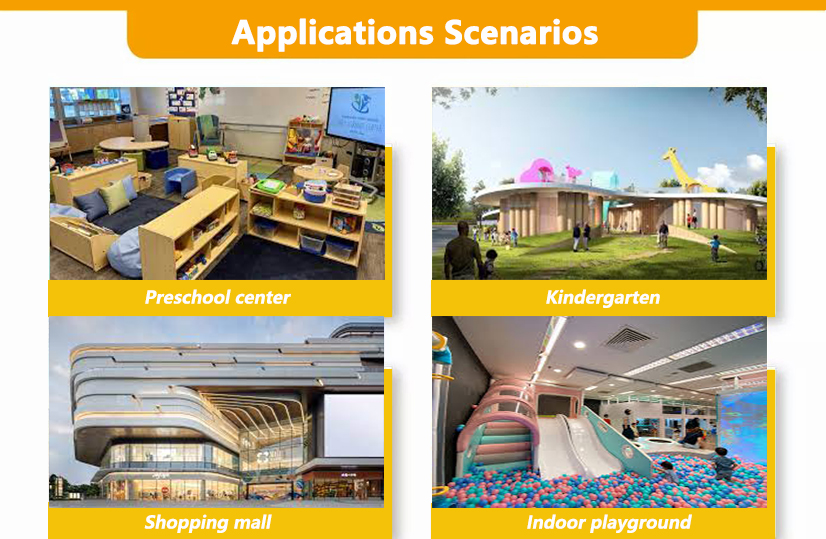 Applications Scenarios

Preschool center

Kindergarten

Shopping mall

Indoor playground